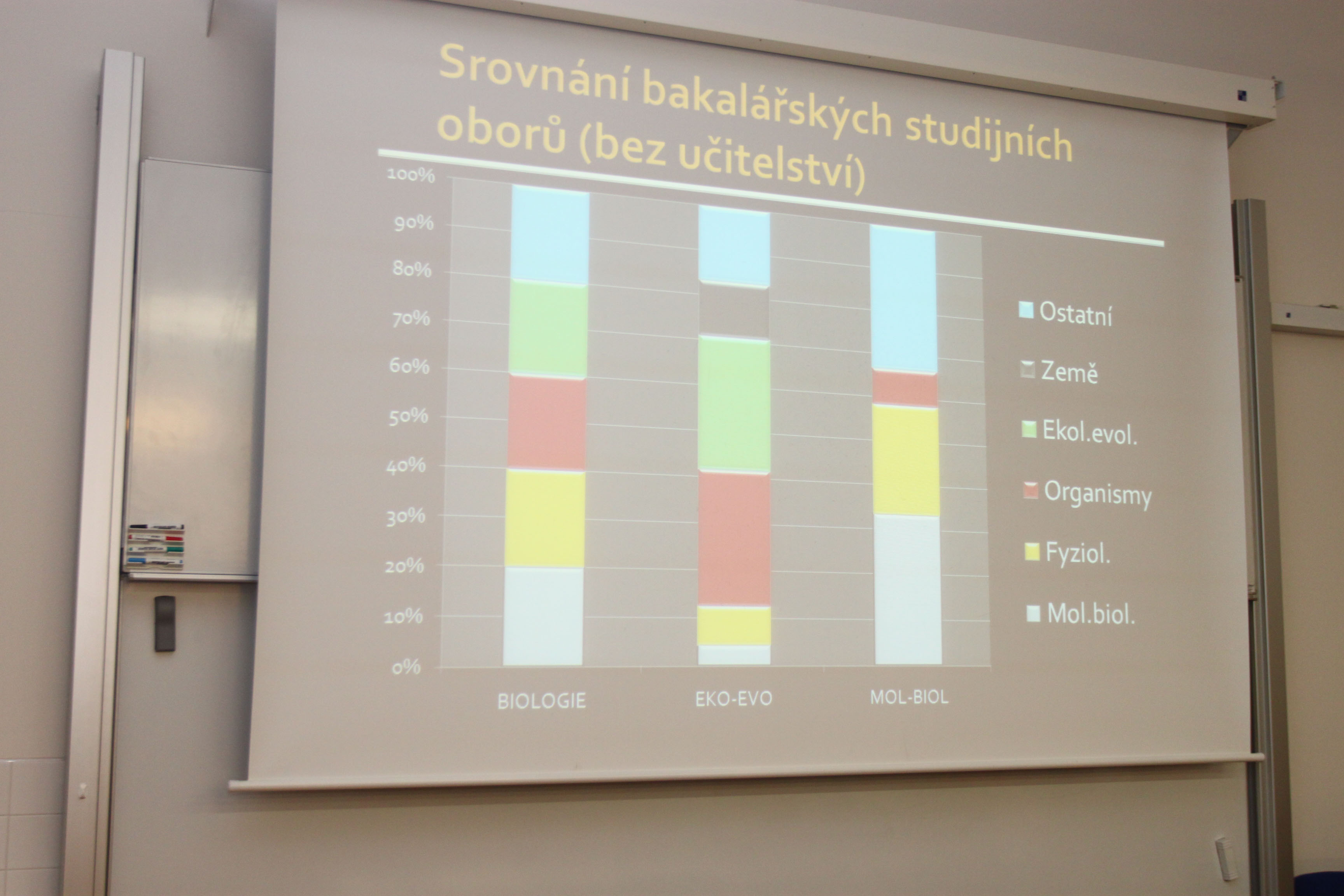 Srovnání bakalářských studijních oborů (bez učitelství)

100%
90%
80%
70%
60%
50%
40%
30%
20%
10%
0%

BIOLOGIE
EKO-EVO
MOL-BIOL

Ostatní
Země
Ekol.evol.
Organismy
Fyziol.
Mol.biol.